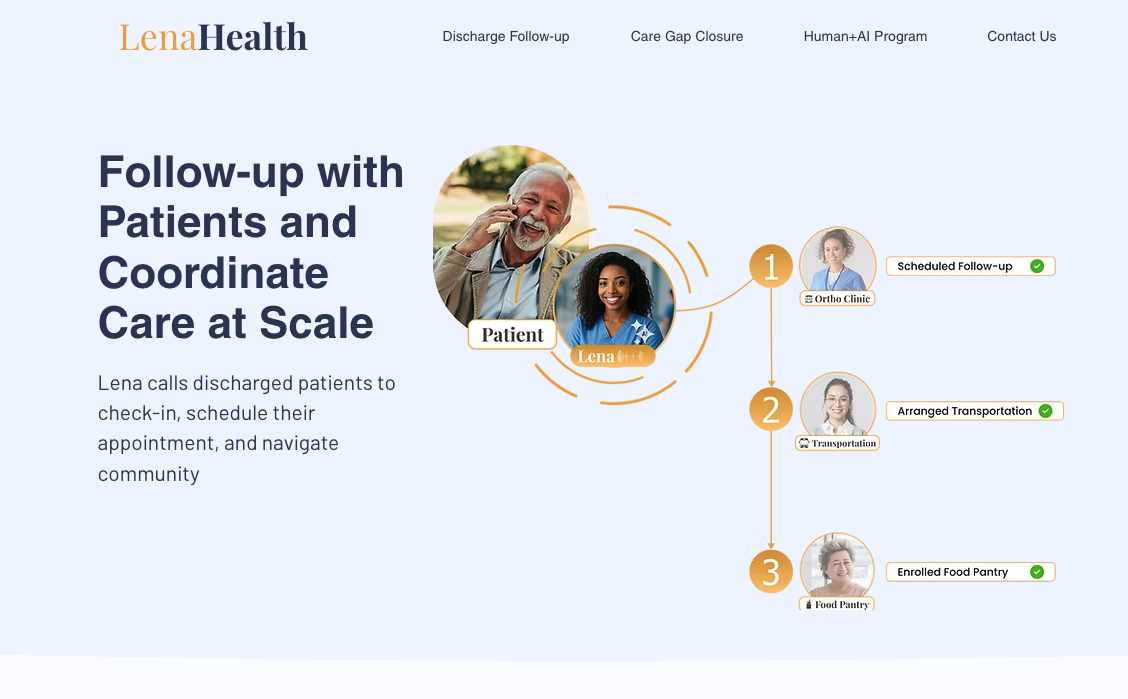 LenaHealth

Discharge Follow-up Care Gap Closure Human+AI Program Contact Us

Follow-up with Patients and Coordinate Care at Scale

Lena calls discharged patients to check-in, schedule their appointment, and navigate community

Patient

Lena

1

Ortho Clinic

Scheduled Follow-up

2

Transportation

Arranged Transportation

3

Food Pantry

Enrolled Food Pantry